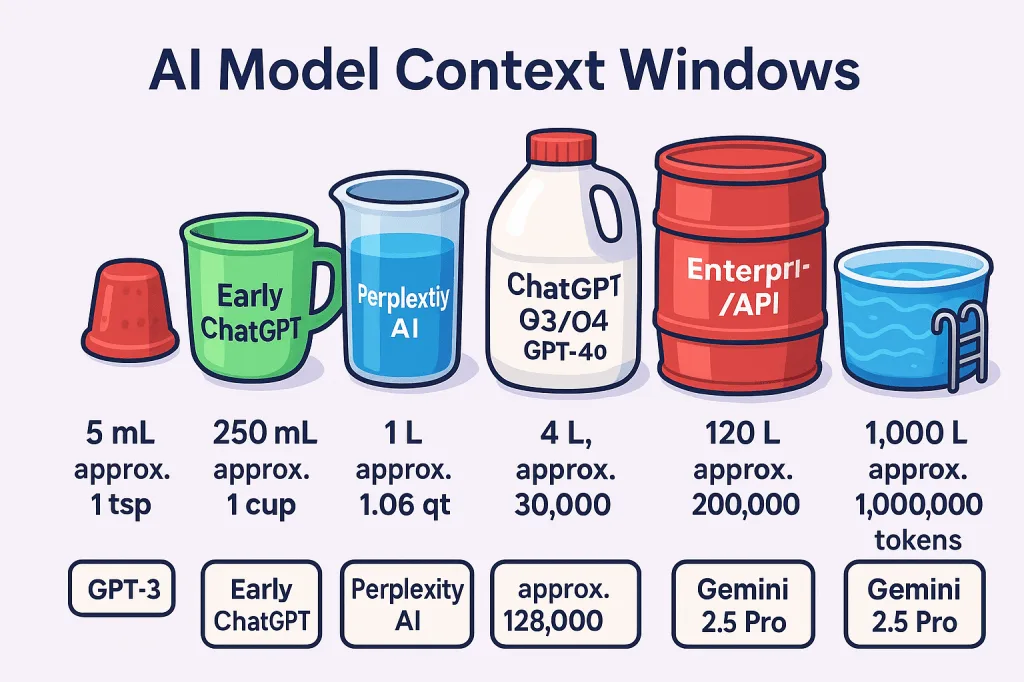 AI Model Context Windows

Early ChatGPT

Perplextiy AI

ChatGPT O3/O4 GPT-4o

Enterpri- /API

5 mL approx. 1 tsp

250 mL approx. 1 cup

1 L approx. 1.06 qt

4 L, approx. 30,000

120 L approx. 200,000

1,000 L approx. 1,000,000 tokens

GPT-3

Early ChatGPT

Perplexity AI

approx. 128,000

Gemini 2.5 Pro

Gemini 2.5 Pro